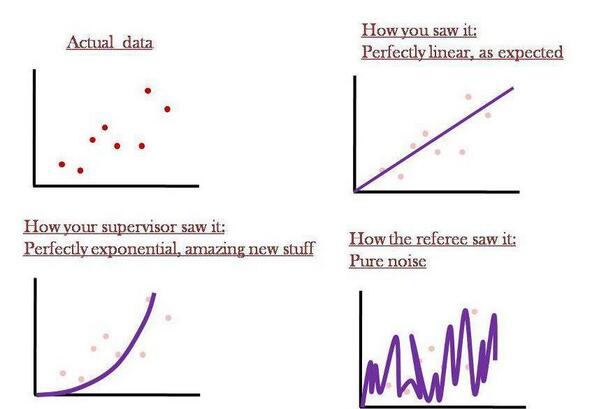 Actual data

How you saw it:
Perfectly linear, as expected

How your supervisor saw it:
Perfectly exponential, amazing new stuff

How the referee saw it:
Pure noise